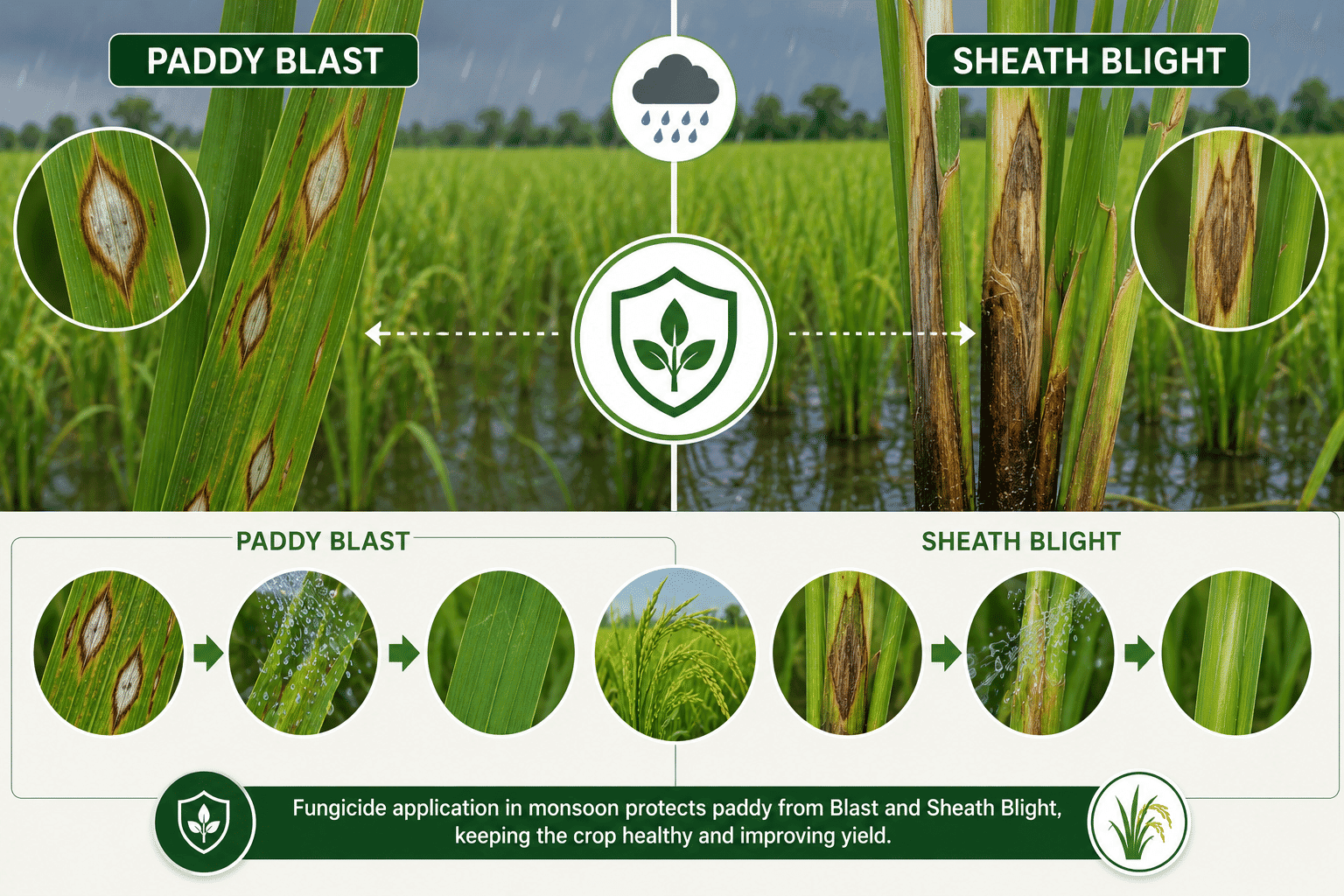 PADDY BLAST

SHEATH BLIGHT

PADDY BLAST

SHEATH BLIGHT

Fungicide application in monsoon protects paddy from Blast and Sheath Blight, keeping the crop healthy and improving yield.